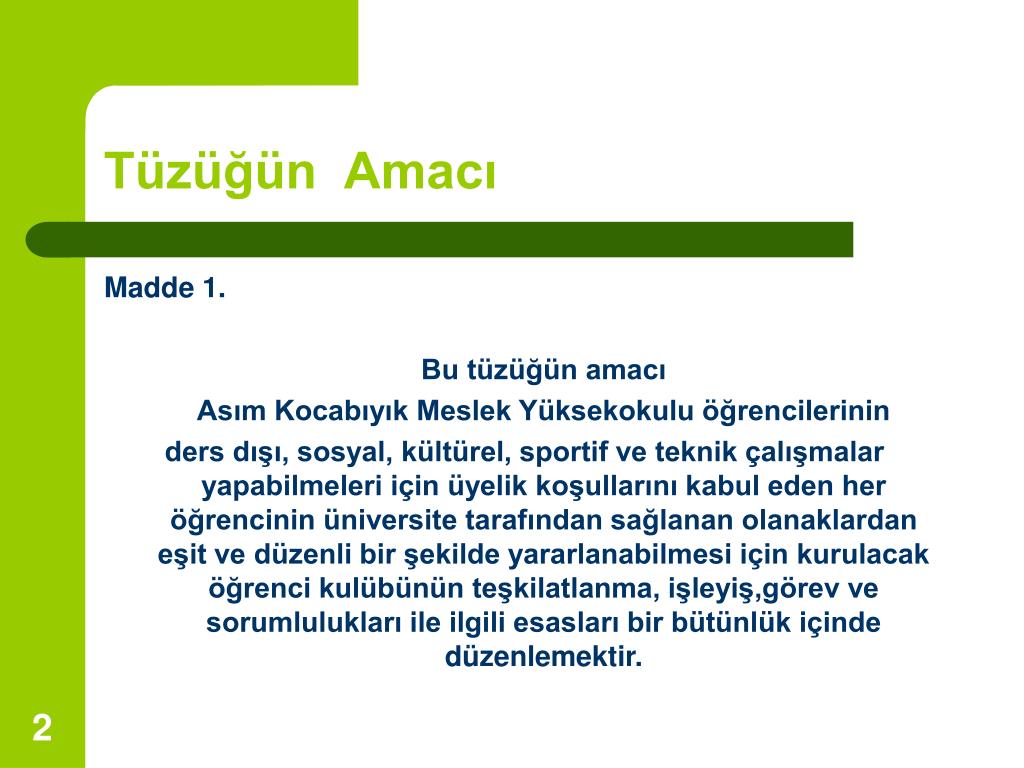 Tüzüğün Amacı

Madde 1.

Bu tüzüğün amacı
Asım Kocabıyık Meslek Yüksekokulu öğrencilerinin
ders dışı, sosyal, kültürel, sportif ve teknik çalışmalar yapabilmeleri için üyelik koşullarını kabul eden her öğrencinin üniversite tarafından sağlanan olanaklardan eşit ve düzenli bir şekilde yararlanabilmesi için kurulacak öğrenci kulübünün teşkilatlanma, işleyiş,görev ve sorumlulukları ile ilgili esasları bir bütünlük içinde düzenlemektir.

2